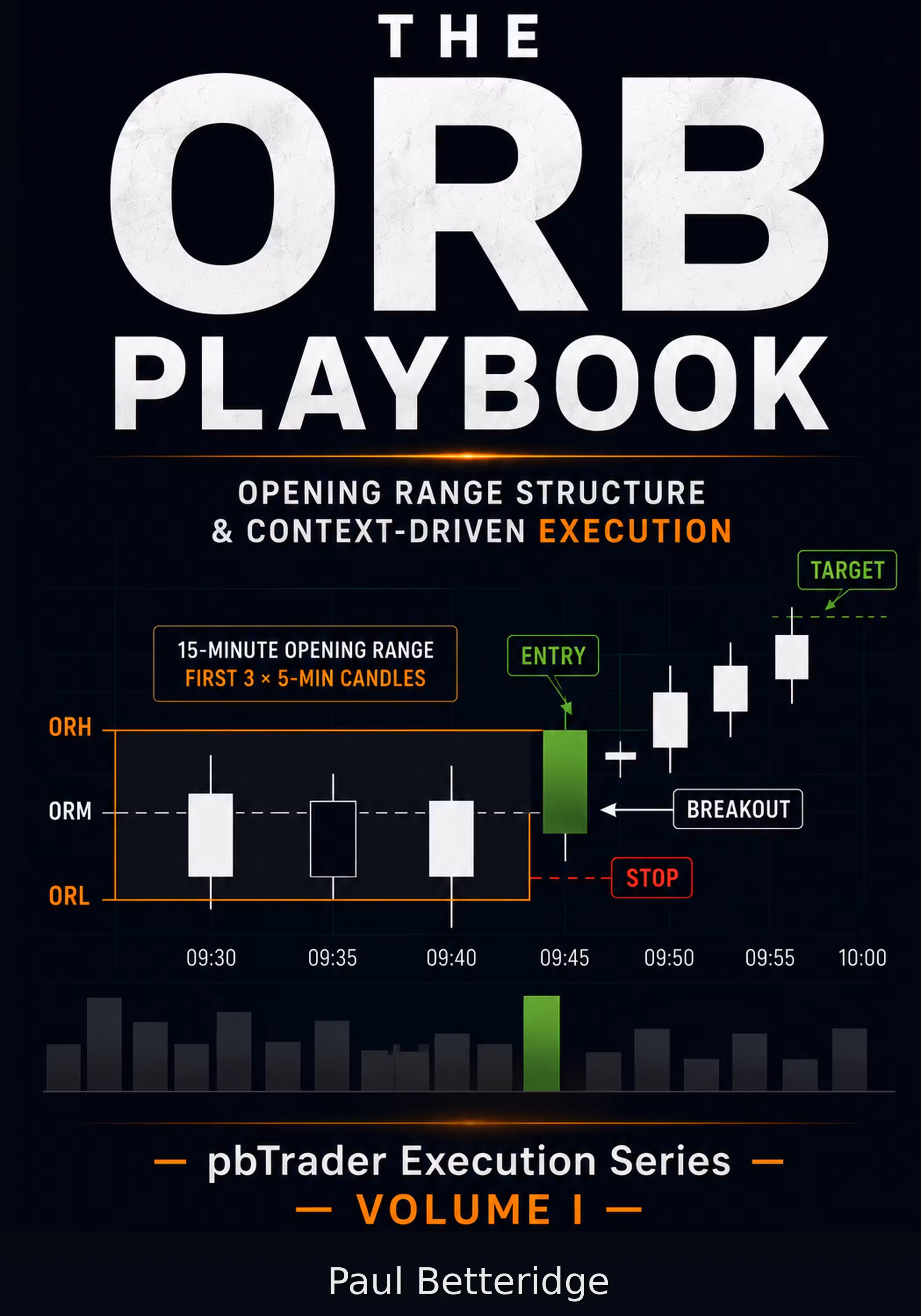 THE

ORB

PLAYBOOK

OPENING RANGE STRUCTURE
& CONTEXT-DRIVEN EXECUTION

TARGET

15-MINUTE OPENING RANGE
FIRST 3 × 5-MIN CANDLES

ENTRY

ORH

ORM

ORL

BREAKOUT

STOP

09:30 09:35 09:40 09:45 09:50 09:55 10:00

— pbTrader Execution Series —
— VOLUME I —

Paul Betteridge